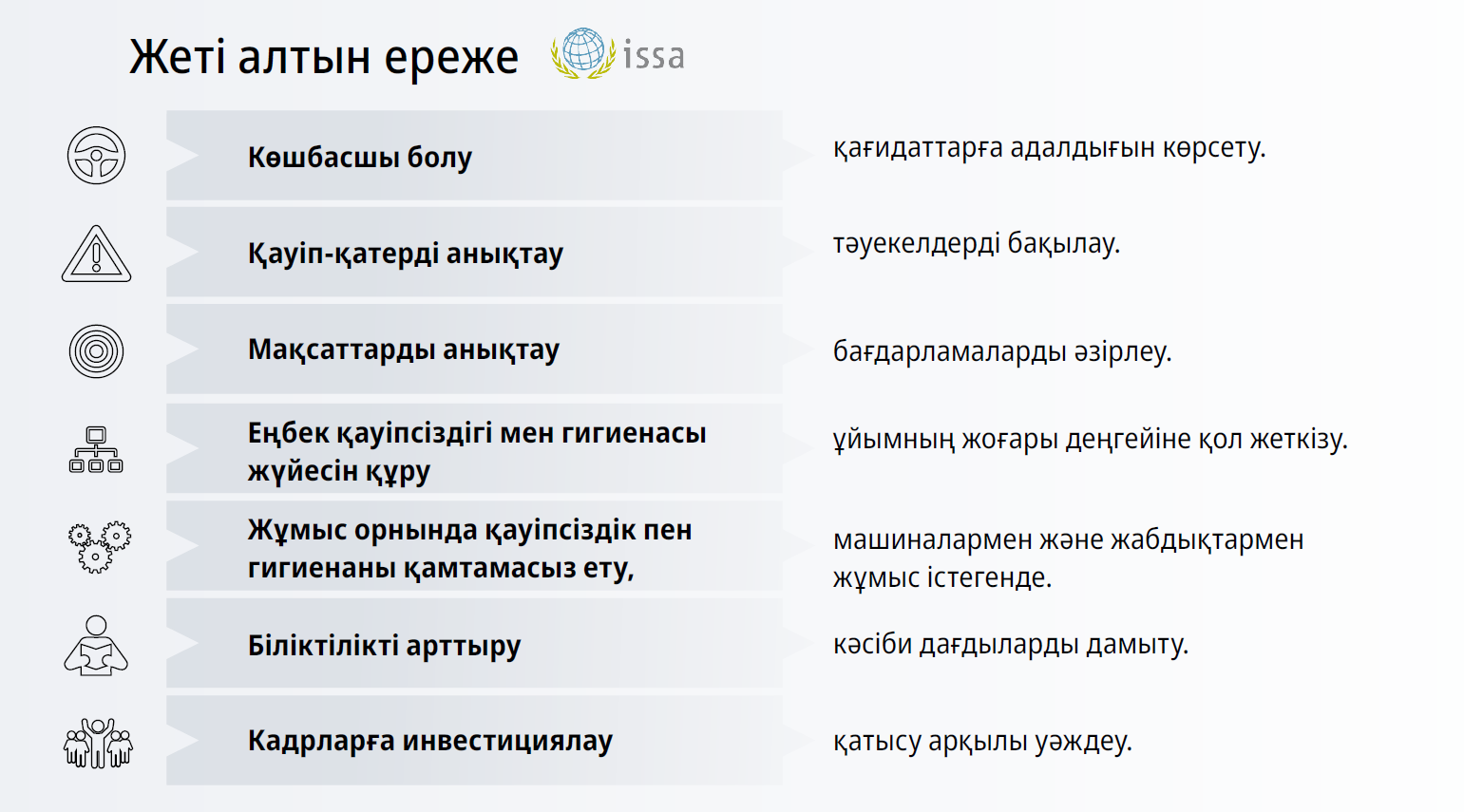 Жеті алтын ереже

issa

Көшбасшы болу

қағидаттарға адалдығын көрсету.

Қауіп-қатерді анықтау

тәуекелдерді бақылау.

Мақсаттарды анықтау

бағдарламаларды әзірлеу.

Еңбек қауіпсіздігі мен гигиенасы жүйесін құру

ұйымның жоғары деңгейіне қол жеткізу.

Жұмыс орнында қауіпсіздік пен гигиенаны қамтамасыз ету,

машиналармен және жабдықтармен жұмыс істегенде.

Біліктілікті арттыру

кәсіби дағдыларды дамыту.

Кадрларға инвестициялау

қатысу арқылы уәждеу.